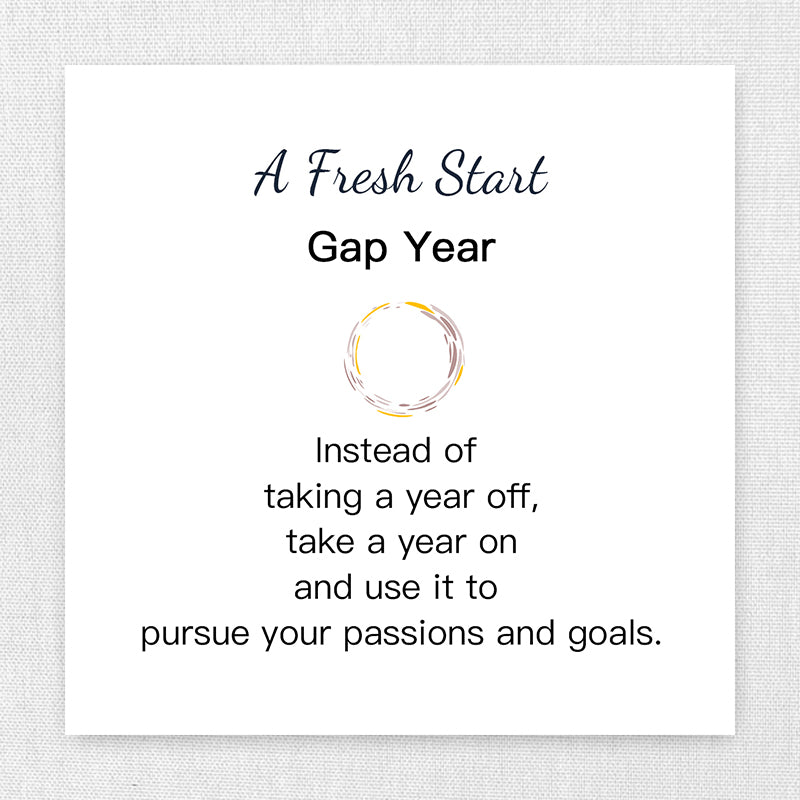 A Fresh Start

Gap Year

Instead of taking a year off, take a year on and use it to pursue your passions and goals.